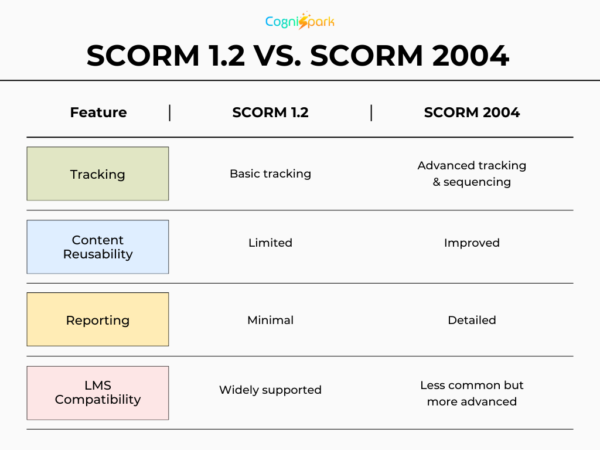 CogniSpark

SCORM 1.2 VS. SCORM 2004

| Feature | SCORM 1.2 | SCORM 2004 |
|---|---|---|
| Tracking | Basic tracking | Advanced tracking & sequencing |
| Content Reusability | Limited | Improved |
| Reporting | Minimal | Detailed |
| LMS Compatibility | Widely supported | Less common but more advanced |